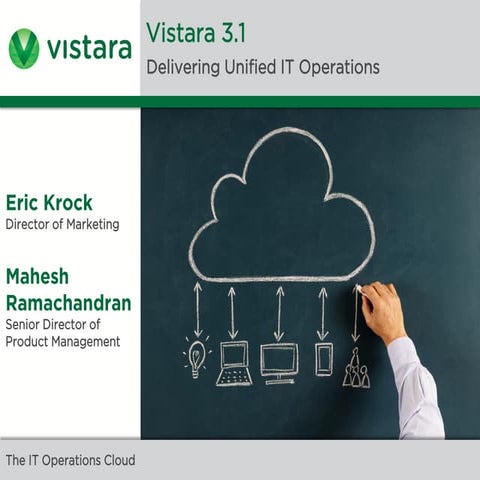 vistara

Vistara 3.1

Delivering Unified IT Operations

Eric Krock
Director of Marketing

Mahesh Ramachandran
Senior Director of Product Management

The IT Operations Cloud